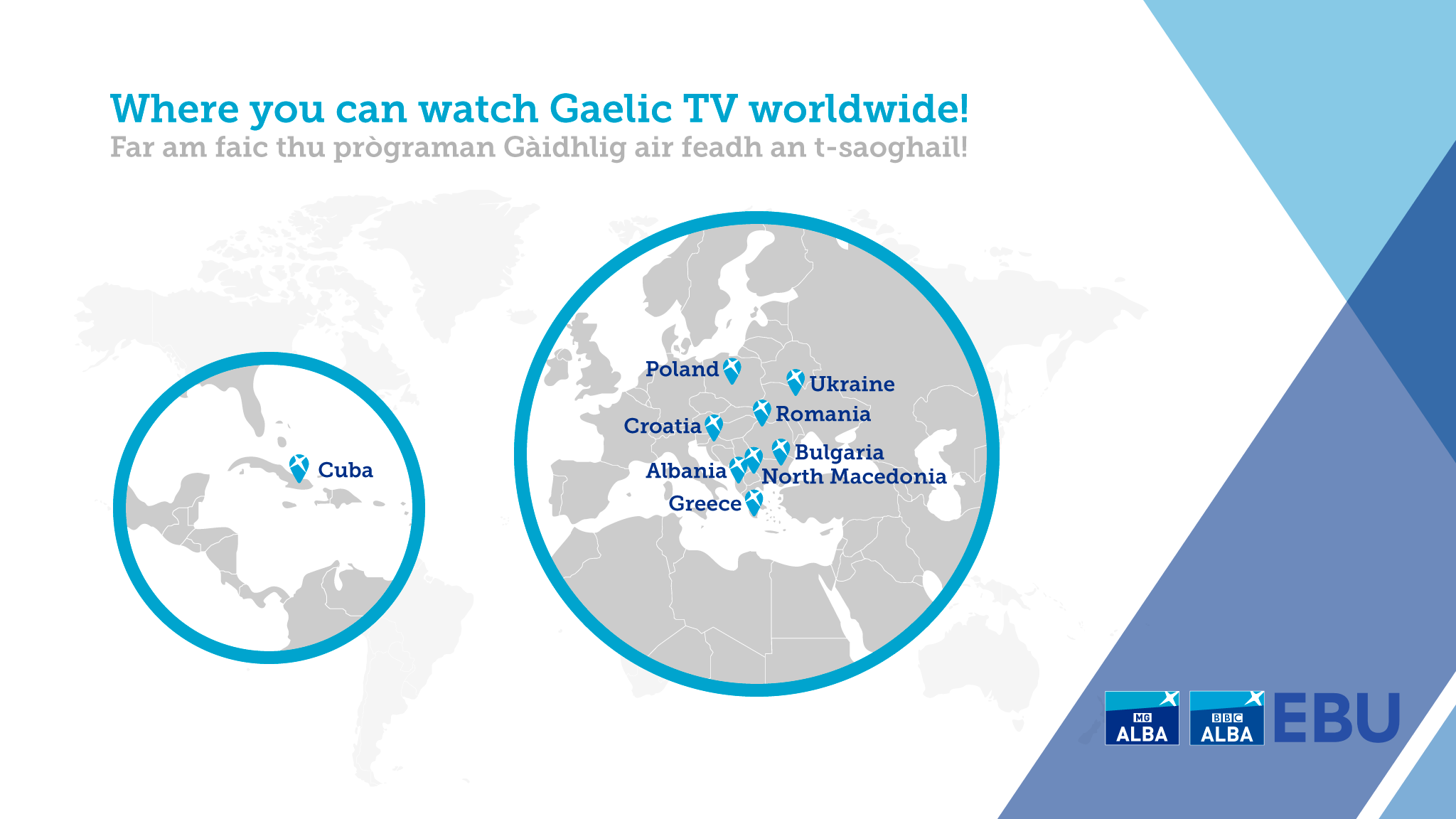 Where you can watch Gaelic TV worldwide!
Far am faic thu prògraman Gàidhlig air feadh an t-saoghail!

Cuba

Poland
Ukraine
Romania
Croatia
Bulgaria
Albania
North Macedonia
Greece

MG ALBA
BBC ALBA
EBU